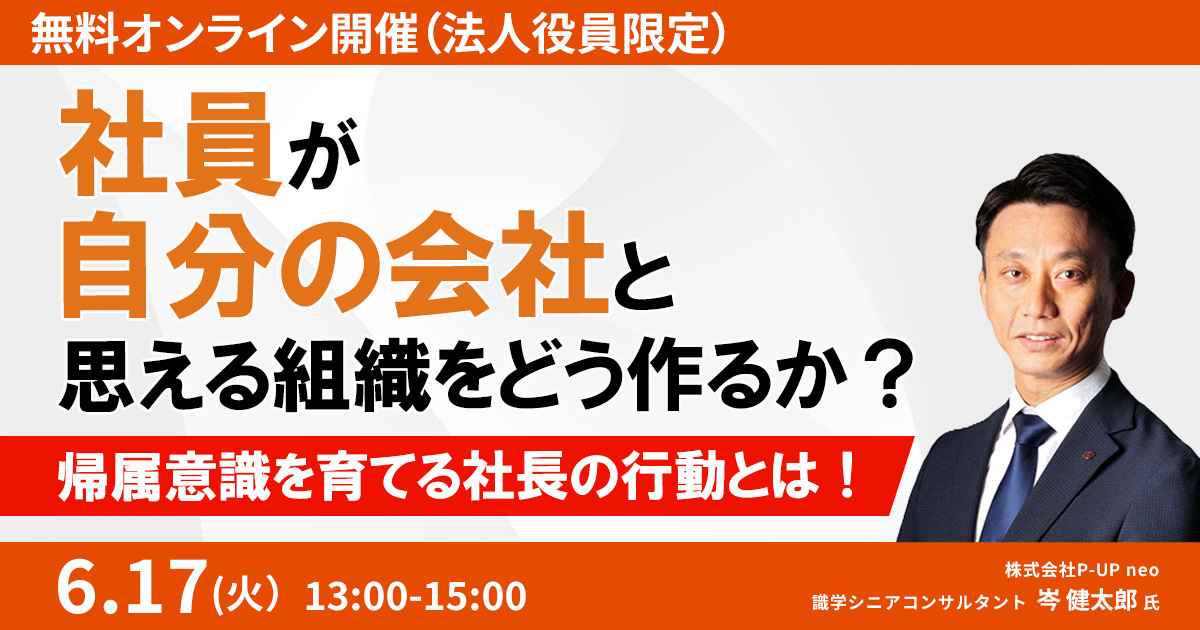 無料オンライン開催（法人役員限定）

社員が
自分の会社と
思える組織をどう作るか？

帰属意識を育てる社長の行動とは！

6.17（火） 13:00-15:00

株式会社P-UP neo
識学シニアコンサルタント 岑 健太郎 氏